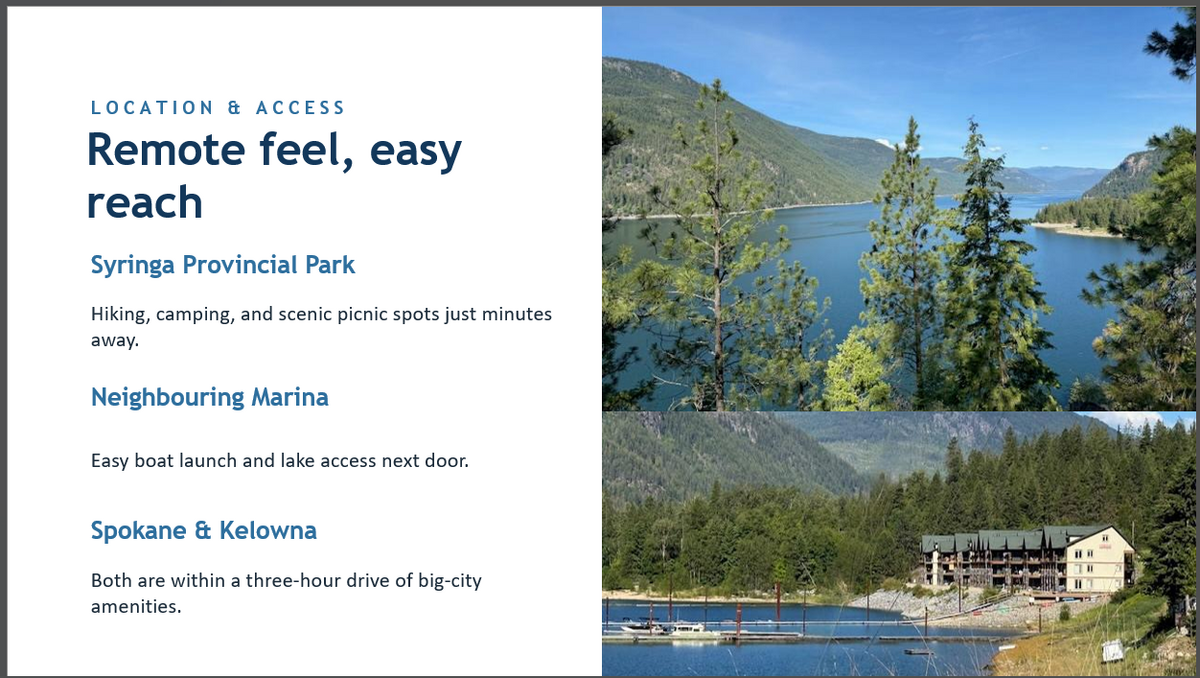 LOCATION & ACCESS

Remote feel, easy reach

Syringa Provincial Park

Hiking, camping, and scenic picnic spots just minutes away.

Neighbouring Marina

Easy boat launch and lake access next door.

Spokane & Kelowna

Both are within a three-hour drive of big-city amenities.